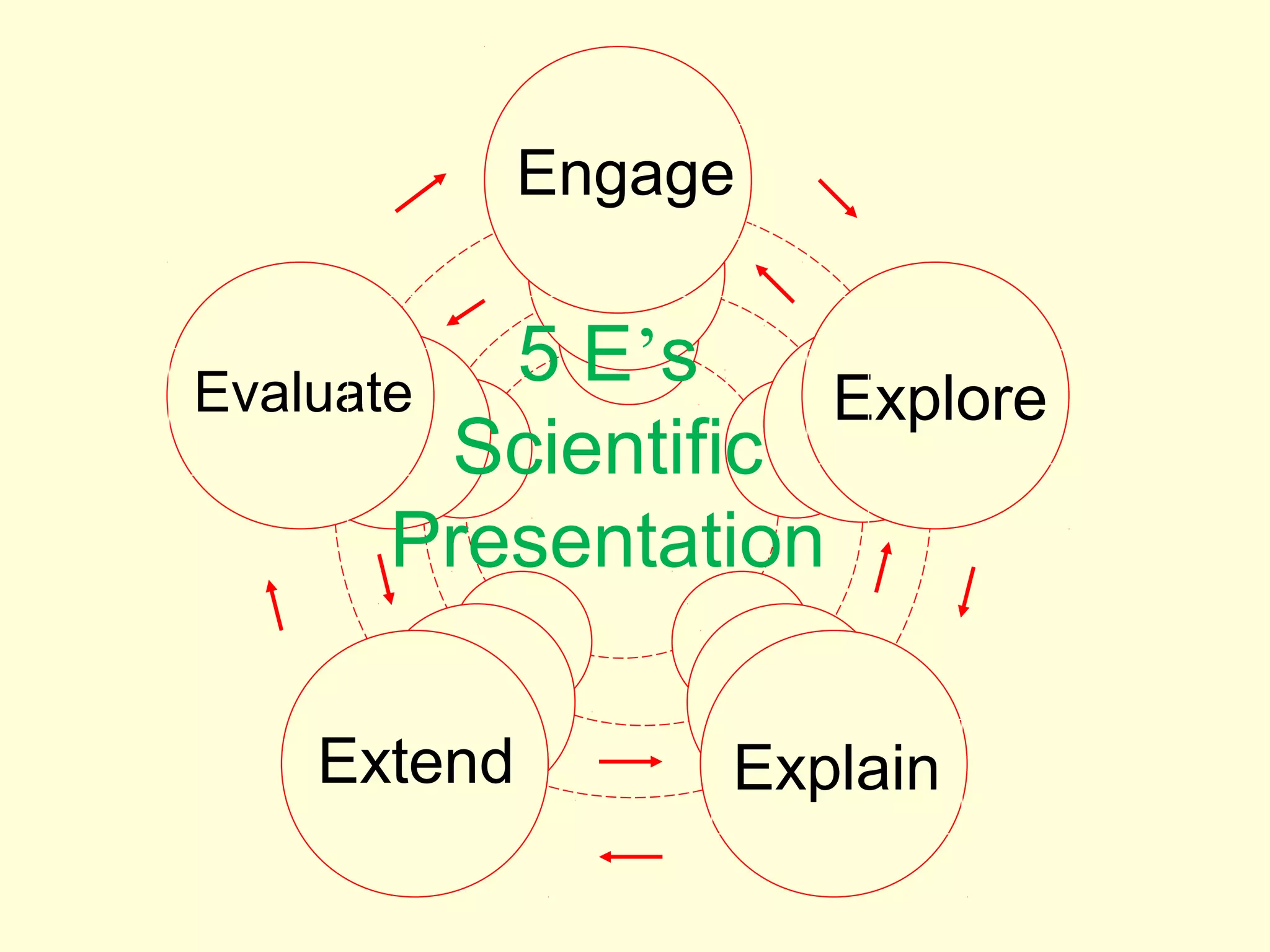 Engage

Evaluate

5 E’s Scientific Presentation

Explore

Extend

Explain